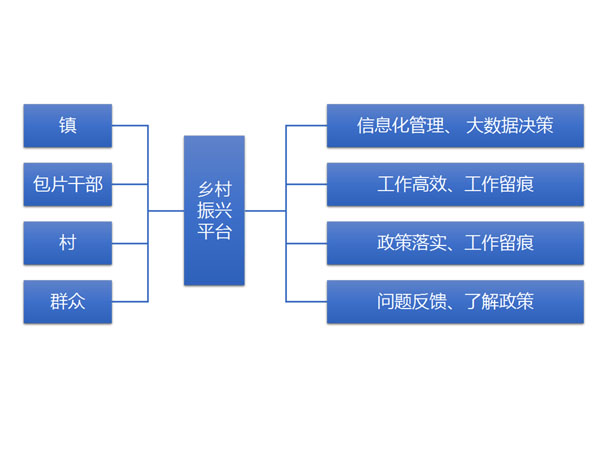 镇

包片干部

村

群众

乡村振兴平台

信息化管理、 大数据决策

工作高效、工作留痕

政策落实、工作留痕

问题反馈、了解政策